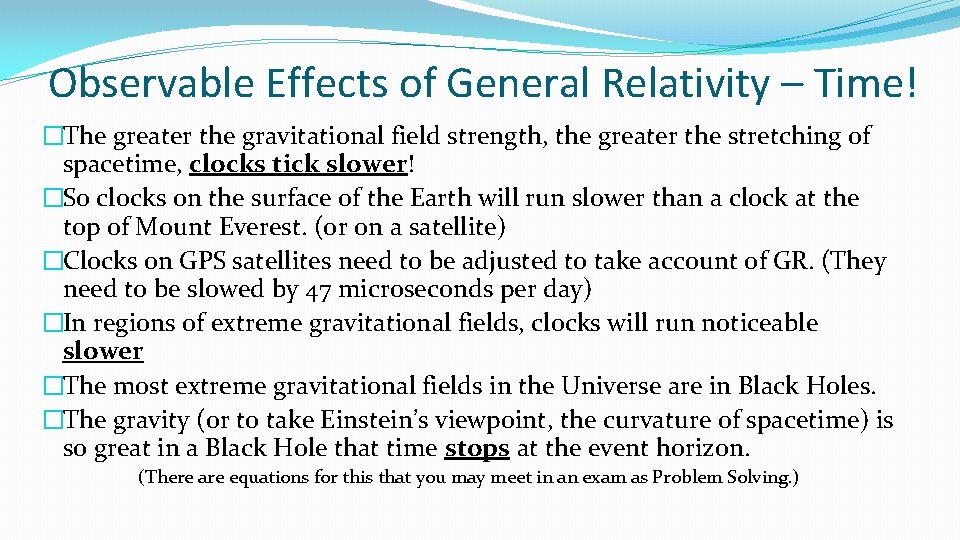 Observable Effects of General Relativity – Time!

�The greater the gravitational field strength, the greater the stretching of spacetime, clocks tick slower!

�So clocks on the surface of the Earth will run slower than a clock at the top of Mount Everest. (or on a satellite)

�Clocks on GPS satellites need to be adjusted to take account of GR. (They need to be slowed by 47 microseconds per day)

�In regions of extreme gravitational fields, clocks will run noticeable slower

�The most extreme gravitational fields in the Universe are in Black Holes.

�The gravity (or to take Einstein's viewpoint, the curvature of spacetime) is so great in a Black Hole that time stops at the event horizon.

(There are equations for this that you may meet in an exam as Problem Solving.)